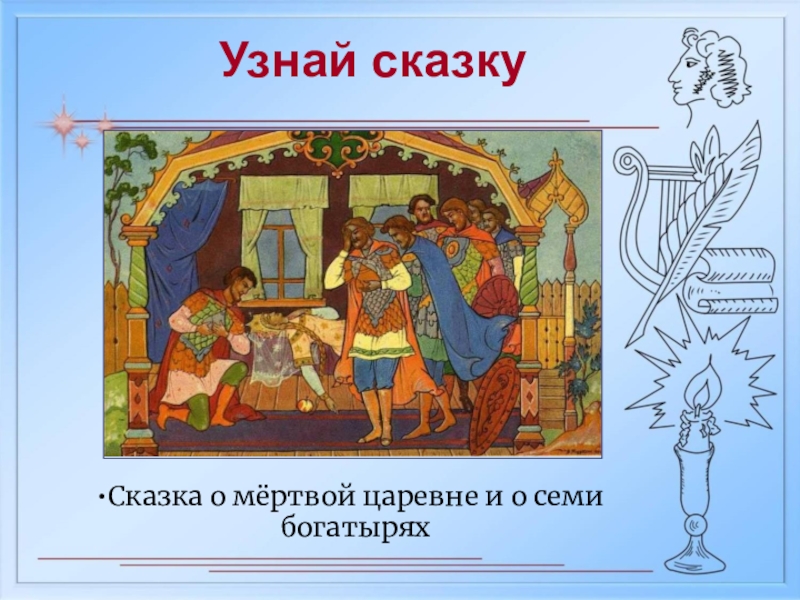 Узнай сказку

•Сказка о мёртвой царевне и о семи богатырях